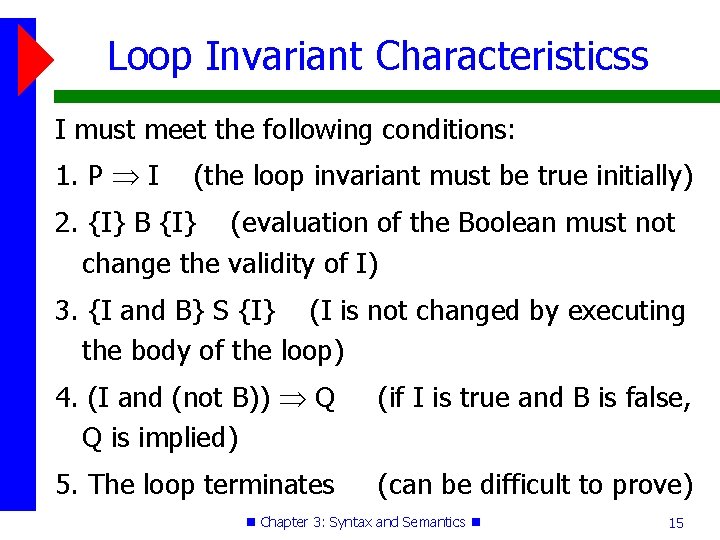 Loop Invariant Characteristicss

I must meet the following conditions:

1. P $\Rightarrow$ I (the loop invariant must be true initially)

2. {I} B {I} (evaluation of the Boolean must not change the validity of I)

3. {I and B} S {I} (I is not changed by executing the body of the loop)

4. (I and (not B)) $\Rightarrow$ Q (if I is true and B is false, Q is implied)

5. The loop terminates (can be difficult to prove)

Chapter 3: Syntax and Semantics

15